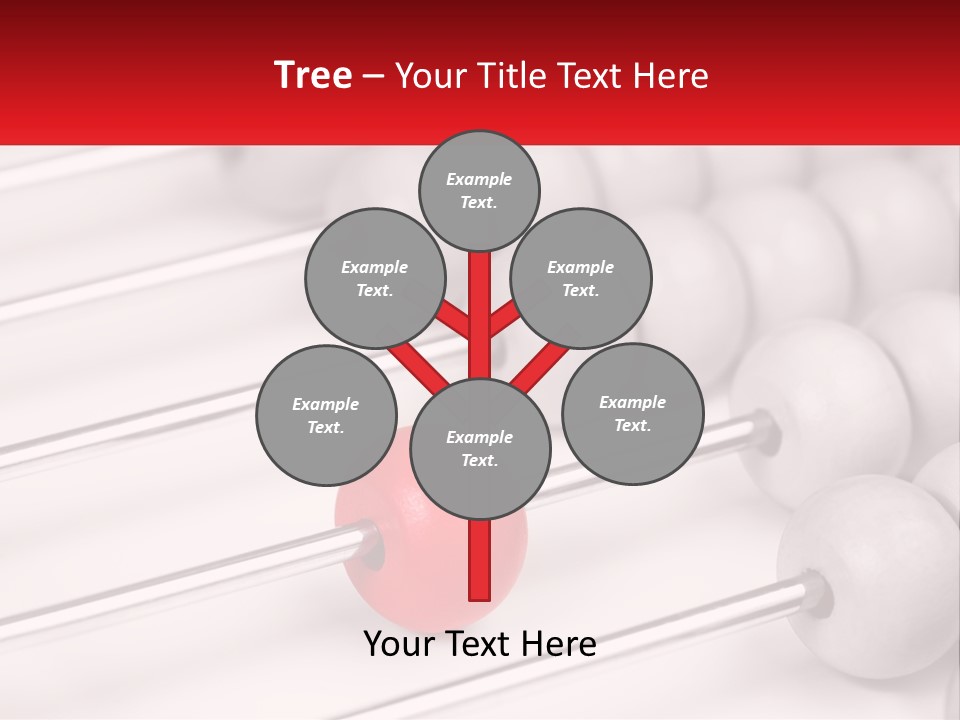 Tree – Your Title Text Here

Example Text.

Example Text.

Example Text.

Example Text.

Example Text.

Example Text.

Your Text Here